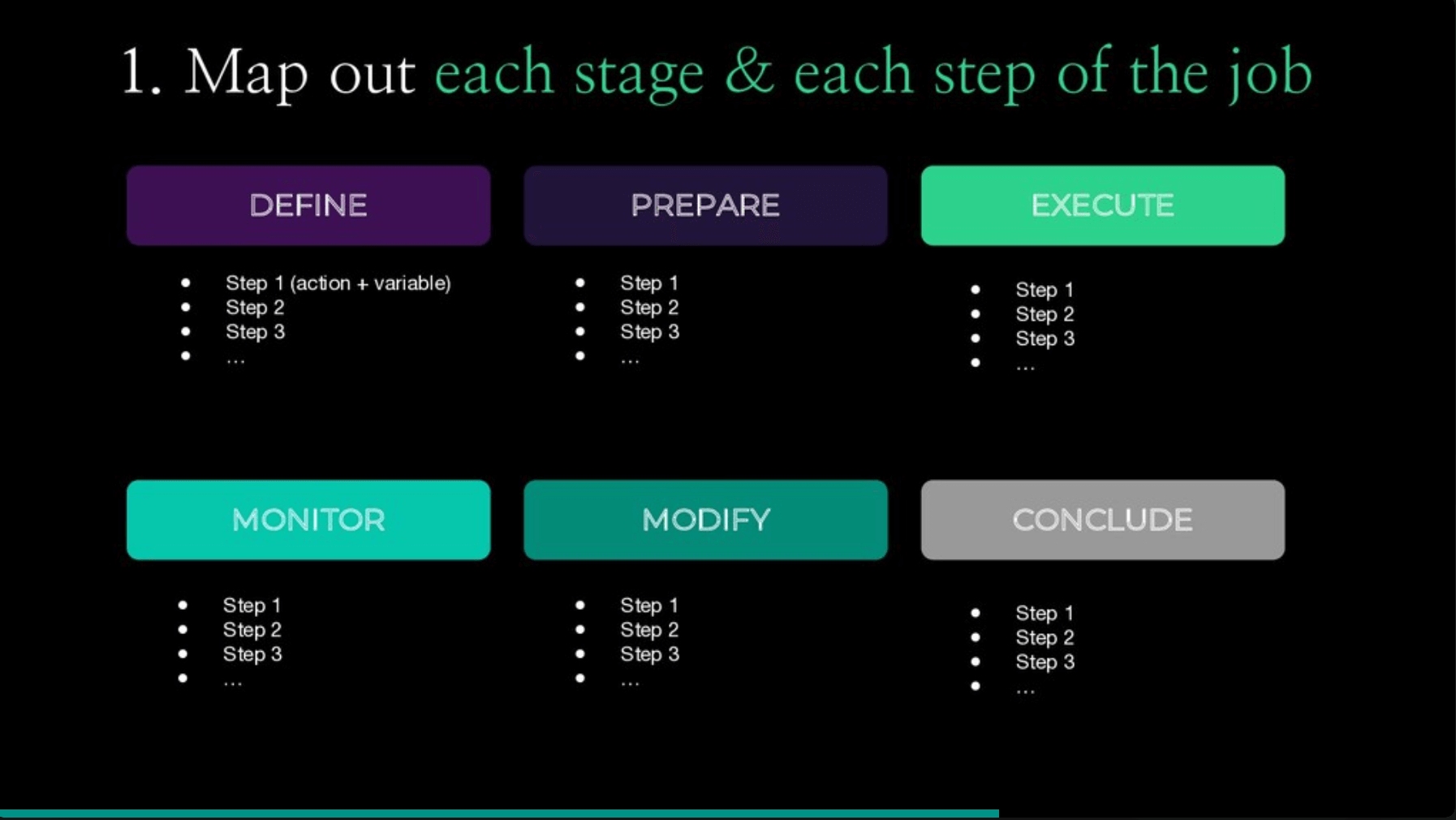 1. Map out each stage & each step of the job

DEFINE

- Step 1 (action + variable)
- Step 2
- Step 3
- ...

PREPARE

- Step 1
- Step 2
- Step 3
- ...

EXECUTE

- Step 1
- Step 2
- Step 3
- ...

MONITOR

- Step 1
- Step 2
- Step 3
- ...

MODIFY

- Step 1
- Step 2
- Step 3
- ...

CONCLUDE

- Step 1
- Step 2
- Step 3
- ...